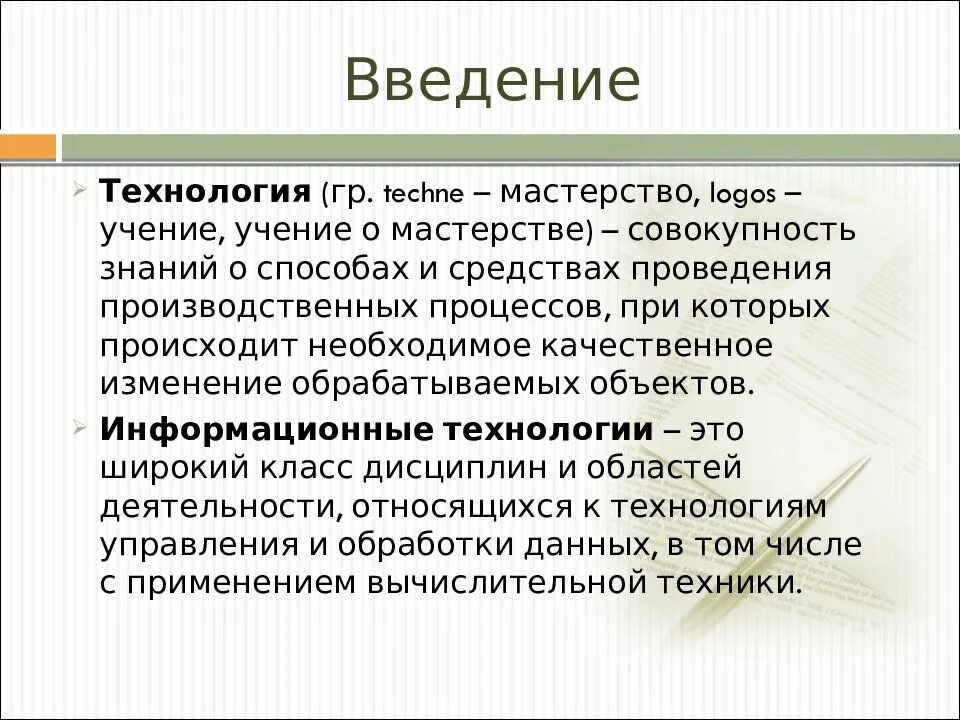 Введение

Технология (гр. techne – мастерство, logos – учение, учение о мастерстве) – совокупность знаний о способах и средствах проведения производственных процессов, при которых происходит необходимое качественное изменение обрабатываемых объектов.

Информационные технологии – это широкий класс дисциплин и областей деятельности, относящихся к технологиям управления и обработки данных, в том числе с применением вычислительной техники.